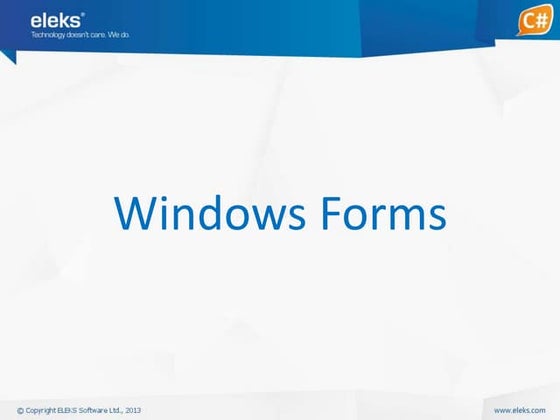 eleks®
Technology doesn't care. We do.

C#

Windows Forms

© Copyright ELEKS Software Ltd., 2013

www.eleks.com